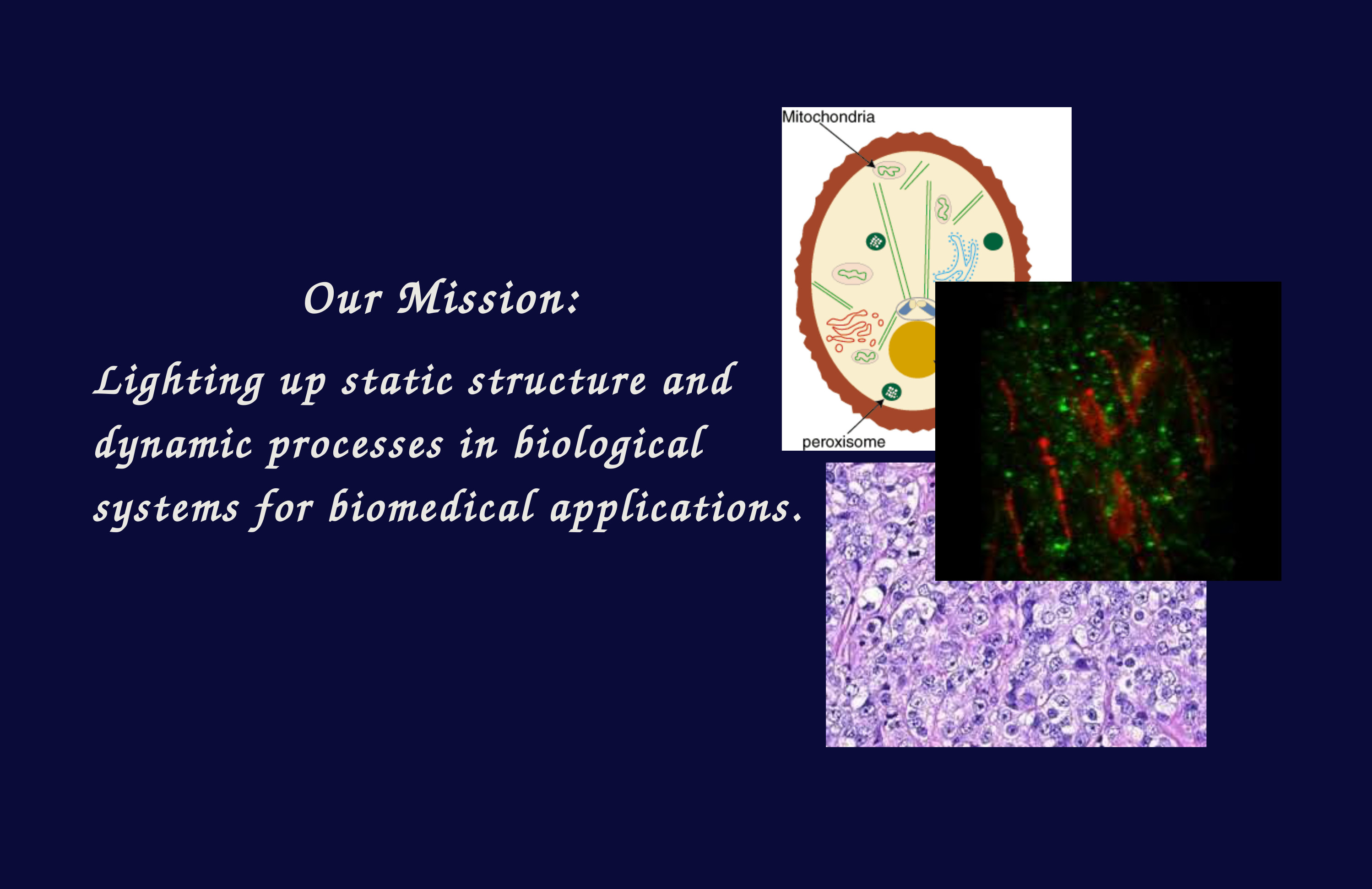 Our Mission:

Lighting up static structure and dynamic processes in biological systems for biomedical applications.

Mitochondria

peroxisome